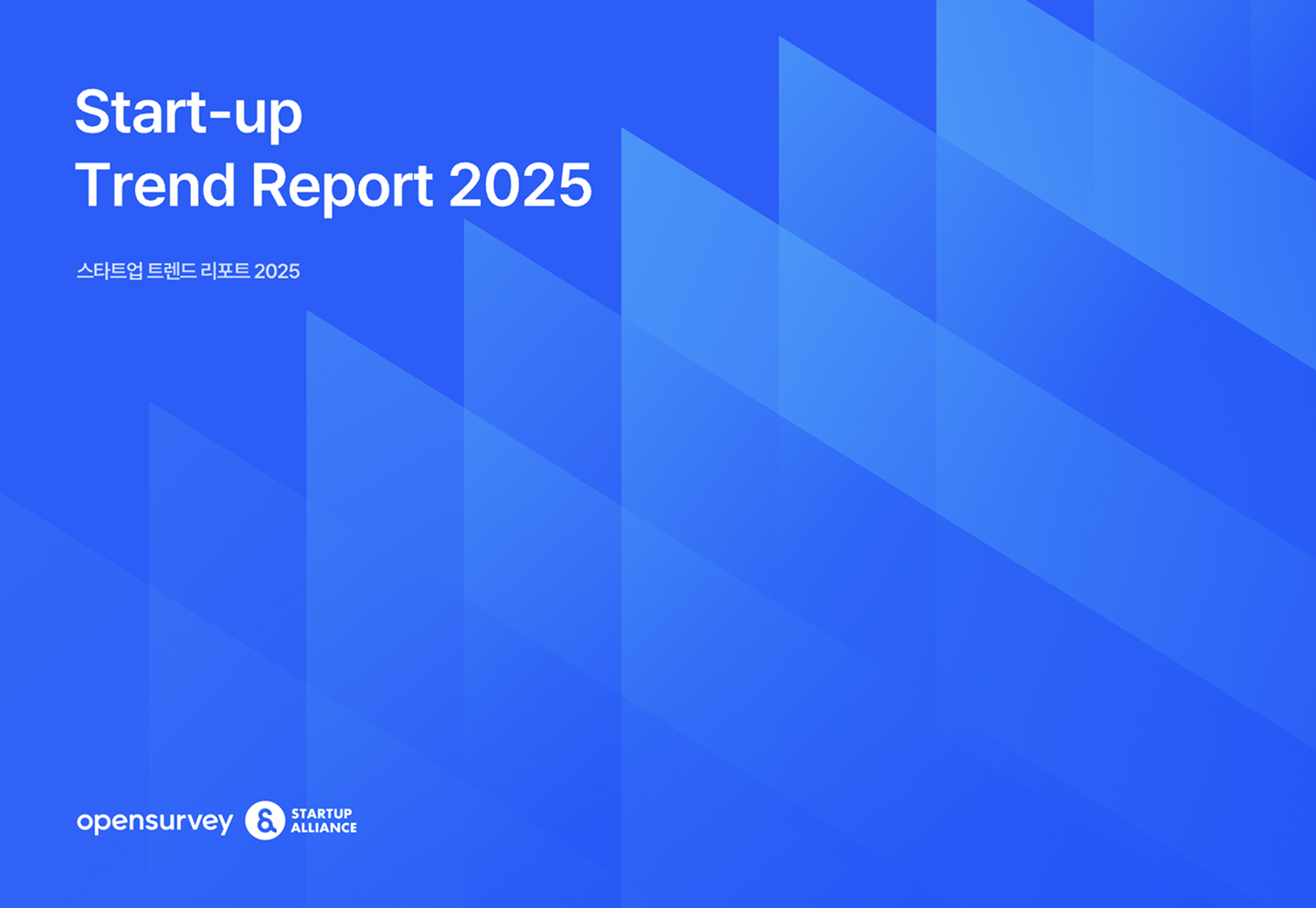 Start-up
Trend Report 2025

스타트업 트렌드 리포트 2025

opensurvey

STARTUP
ALLIANCE